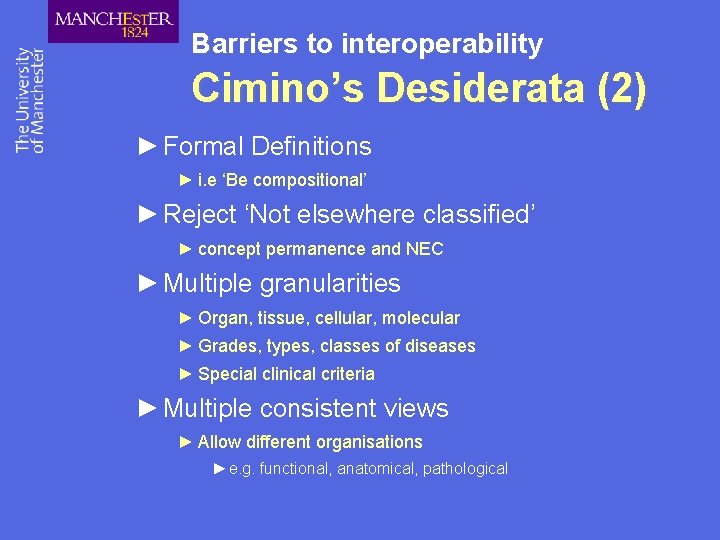 MANCHESTER
1824

The University of Manchester

Barriers to interoperability
Cimino’s Desiderata (2)

► Formal Definitions
► i.e ‘Be compositional’
► Reject ‘Not elsewhere classified’
► concept permanence and NEC
► Multiple granularities
► Organ, tissue, cellular, molecular
► Grades, types, classes of diseases
► Special clinical criteria
► Multiple consistent views
► Allow different organisations
► e.g. functional, anatomical, pathological